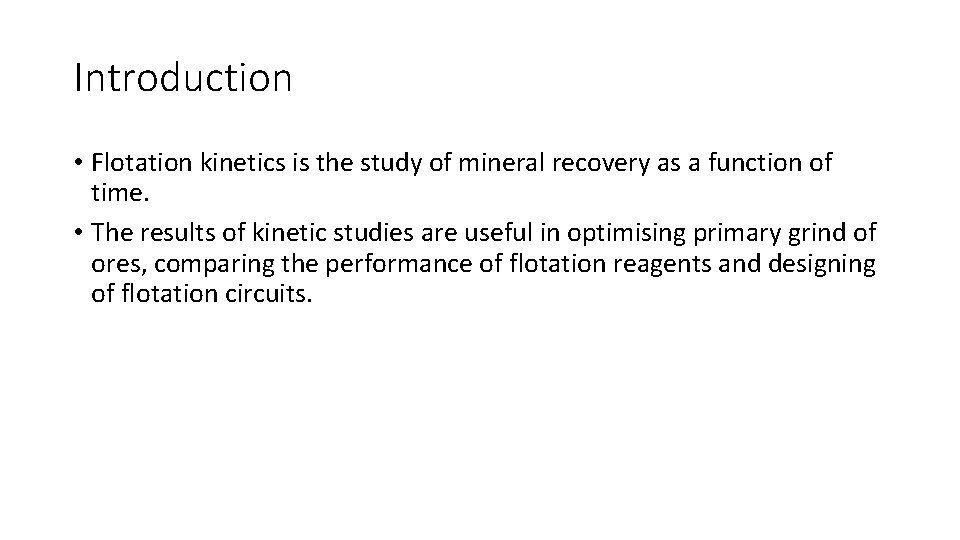 Introduction

• Flotation kinetics is the study of mineral recovery as a function of time.

• The results of kinetic studies are useful in optimising primary grind of ores, comparing the performance of flotation reagents and designing of flotation circuits.